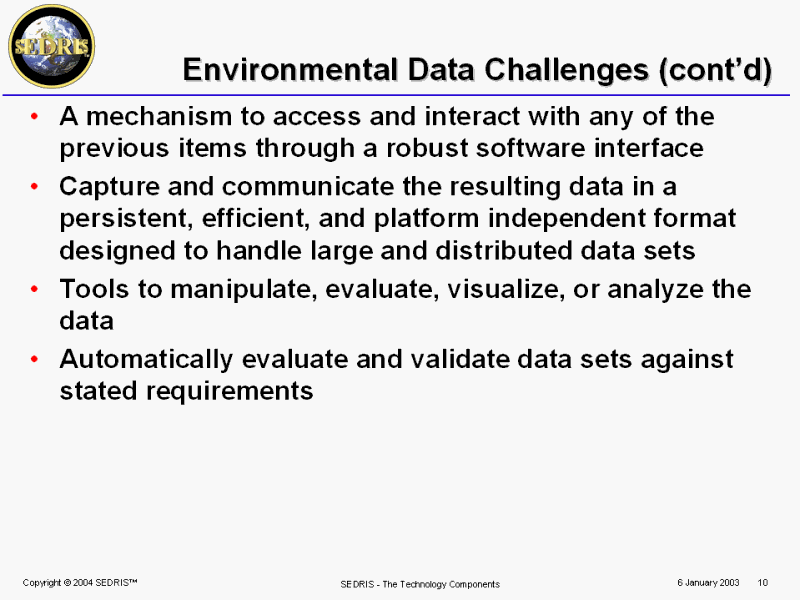 SEDRIS

Environmental Data Challenges (cont'd)

• A mechanism to access and interact with any of the previous items through a robust software interface
• Capture and communicate the resulting data in a persistent, efficient, and platform independent format designed to handle large and distributed data sets
• Tools to manipulate, evaluate, visualize, or analyze the data
• Automatically evaluate and validate data sets against stated requirements

Copyright © 2004 SEDRIS™ SEDRIS - The Technology Components 6 January 2003 10